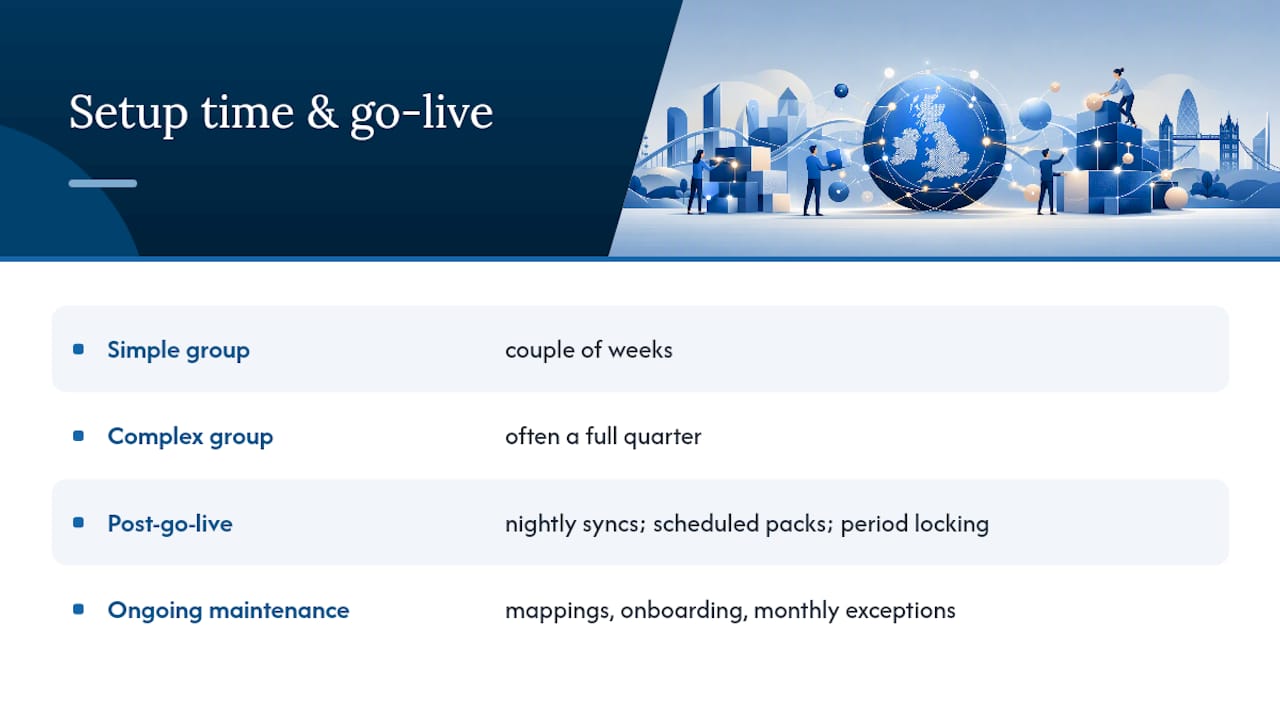 Setup time & go-live

| | |
|---|---|
| Simple group | couple of weeks |
| Complex group | often a full quarter |
| Post-go-live | nightly syncs; scheduled packs; period locking |
| Ongoing maintenance | mappings, onboarding, monthly exceptions |